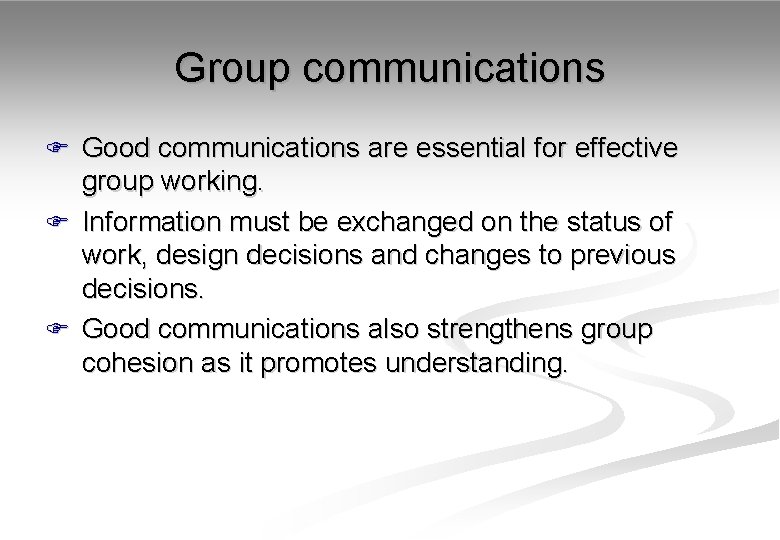 Group communications

Good communications are essential for effective group working.

Information must be exchanged on the status of work, design decisions and changes to previous decisions.

Good communications also strengthens group cohesion as it promotes understanding.